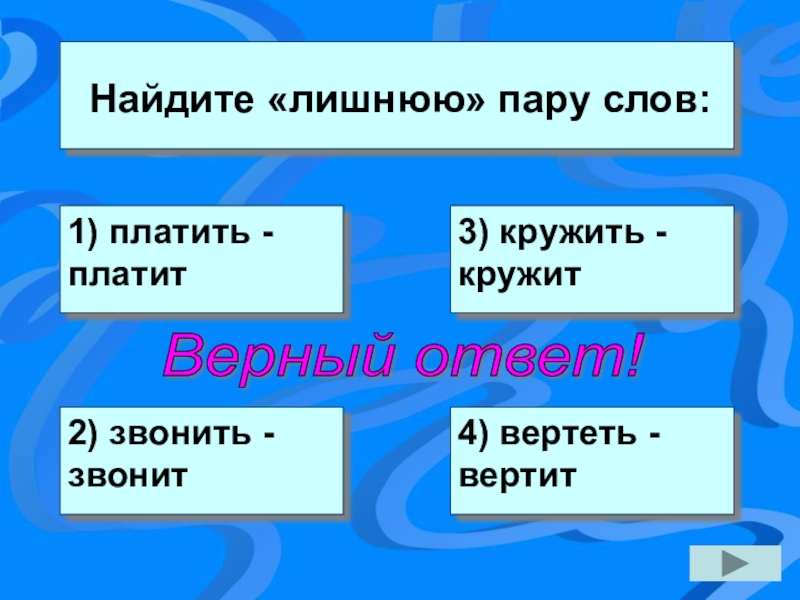 Найдите «лишнюю» пару слов:

1) платить - платит

3) кружить - кружит

Верный ответ!

2) звонить - звонит

4) вертеть - вертит